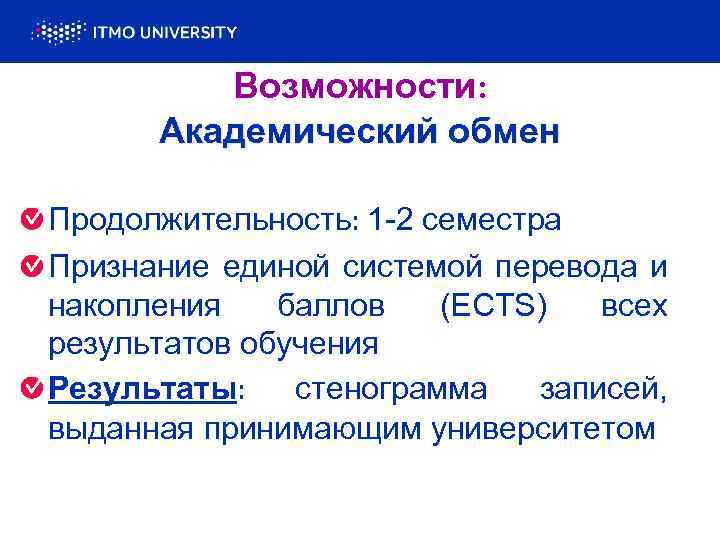 ITMO UNIVERSITY

Возможности:
Академический обмен

Продолжительность: 1-2 семестра

Признание единой системой перевода и накопления баллов (ECTS) всех результатов обучения

Результаты: стенограмма записей, выданная принимающим университетом